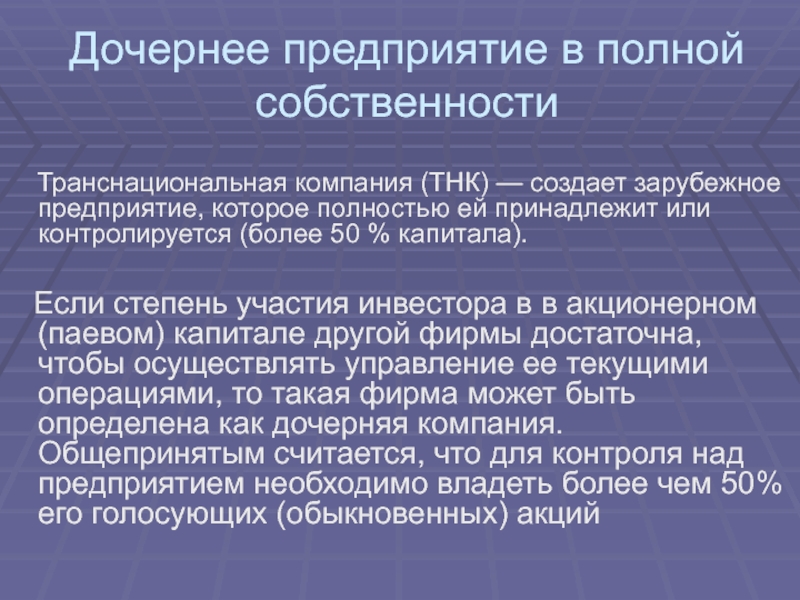 Дочернее предприятие в полной собственности

Транснациональная компания (ТНК) — создает зарубежное предприятие, которое полностью ей принадлежит или контролируется (более 50 % капитала).

Если степень участия инвестора в в акционерном (паевом) капитале другой фирмы достаточна, чтобы осуществлять управление ее текущими операциями, то такая фирма может быть определена как дочерняя компания. Общепринятым считается, что для контроля над предприятием необходимо владеть более чем 50% его голосующих (обыкновенных) акций